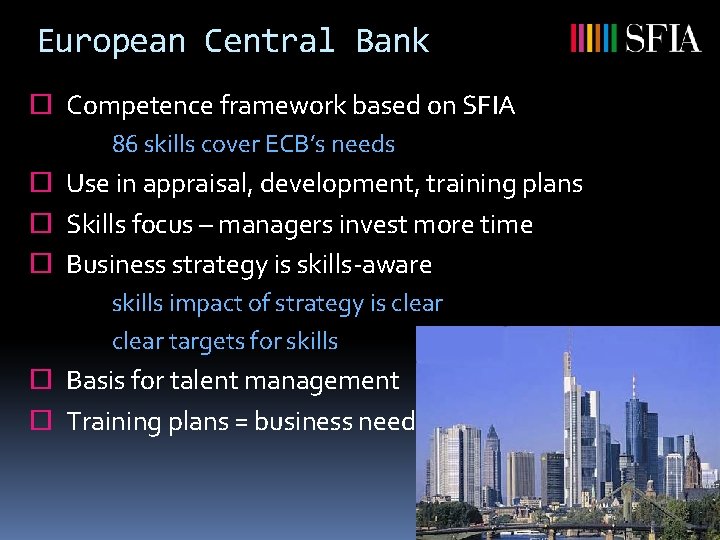 European Central Bank

SFIA

Competence framework based on SFIA

86 skills cover ECB's needs

Use in appraisal, development, training plans

Skills focus – managers invest more time

Business strategy is skills-aware

skills impact of strategy is clear

clear targets for skills

Basis for talent management

Training plans = business need